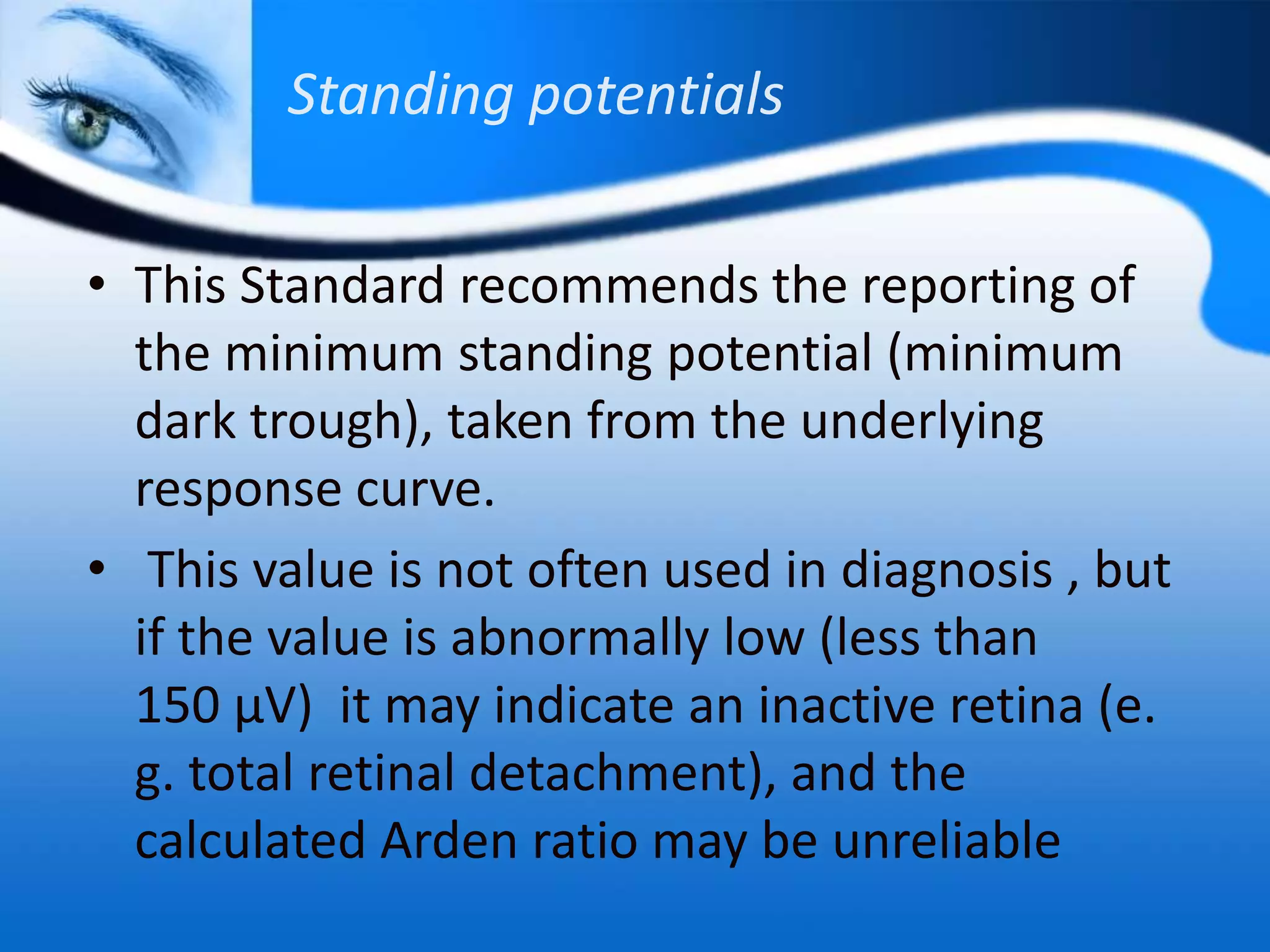 Standing potentials

• This Standard recommends the reporting of the minimum standing potential (minimum dark trough), taken from the underlying response curve.

• This value is not often used in diagnosis , but if the value is abnormally low (less than 150 µV) it may indicate an inactive retina (e. g. total retinal detachment), and the calculated Arden ratio may be unreliable